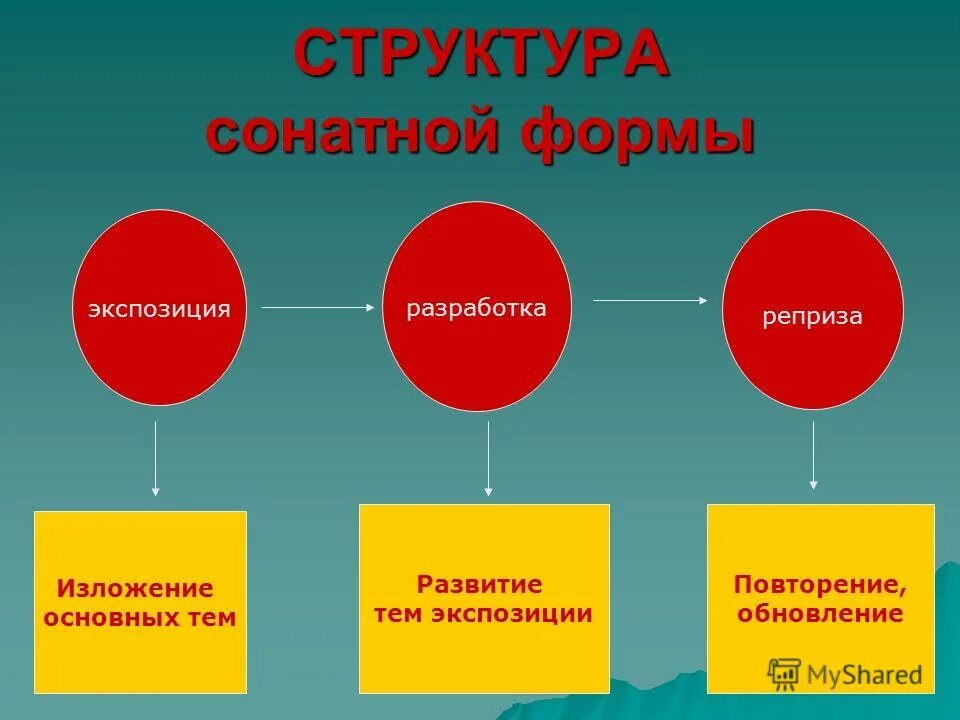 СТРУКТУРА
сонатной формы

экспозиция

разработка

реприза

Изложение основных тем

Развитие тем экспозиции

Повторение, обновление

MyShared